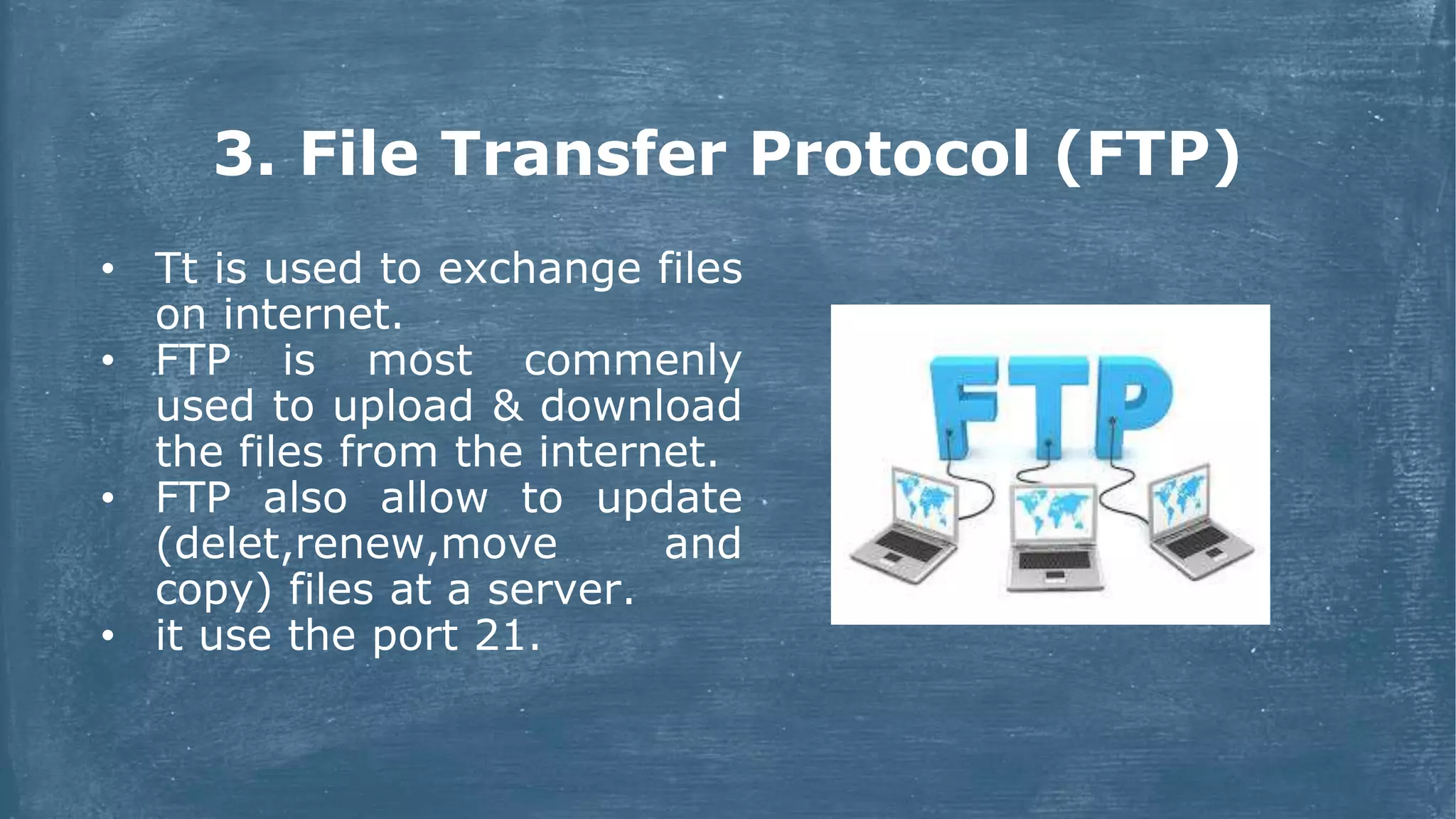 3. File Transfer Protocol (FTP)

• Tt is used to exchange files on internet.
• FTP is most commenly used to upload & download the files from the internet.
• FTP also allow to update (delet,renew,move and copy) files at a server.
• it use the port 21.

FTP